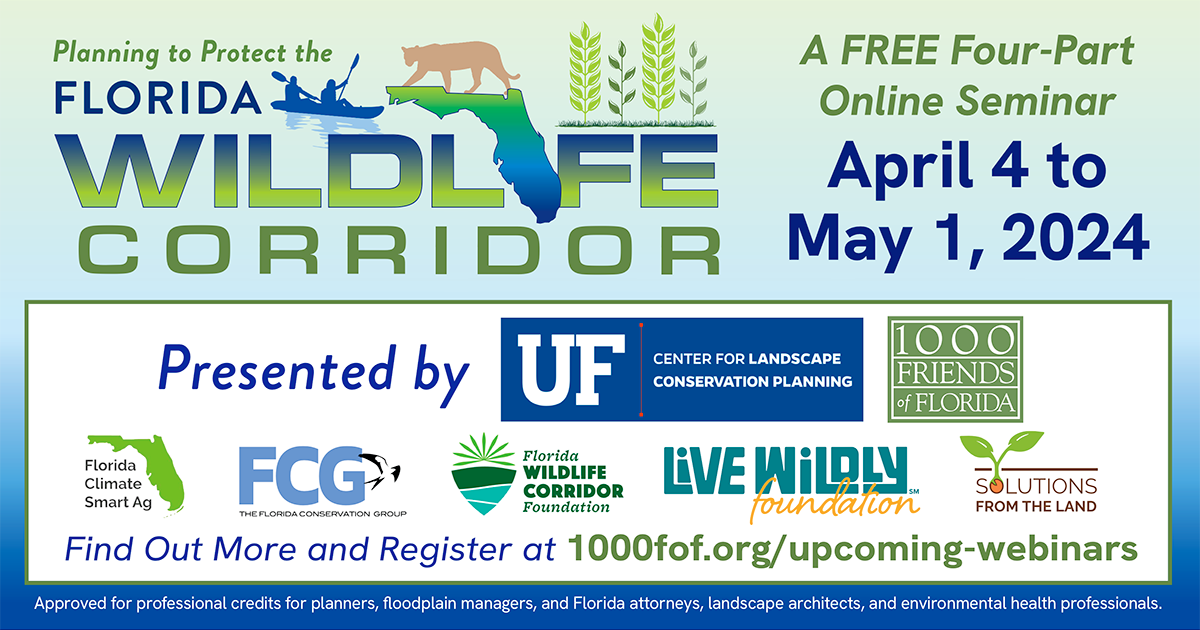 Planning to Protect the
FLORIDA
WILDLIFE
CORRIDOR

A FREE Four-Part Online Seminar
April 4 to May 1, 2024

Presented by

UF CENTER FOR LANDSCAPE CONSERVATION PLANNING

1000 FRIENDS of FLORIDA

Florida Climate Smart Ag

FCG THE FLORIDA CONSERVATION GROUP

Florida WILDLIFE CORRIDOR Foundation

LIVE WILDLY foundation SM

SOLUTIONS FROM THE LAND

Find Out More and Register at 1000fof.org/upcoming-webinars

Approved for professional credits for planners, floodplain managers, and Florida attorneys, landscape architects, and environmental health professionals.